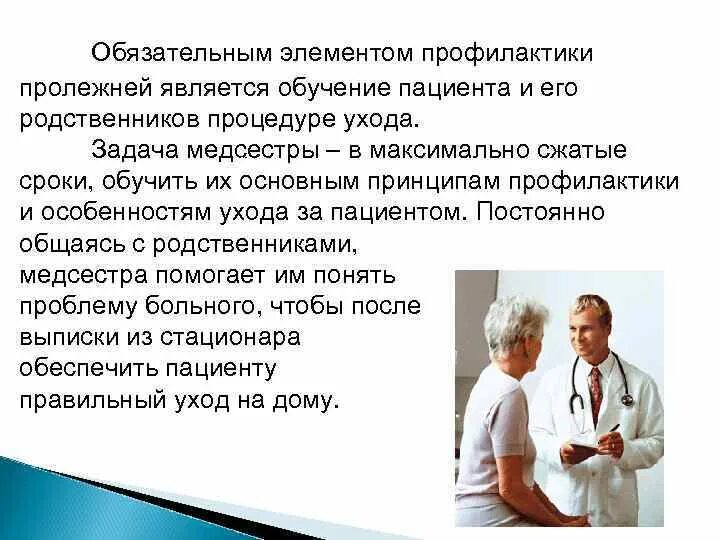 Обязательным элементом профилактики пролежней является обучение пациента и его родственников процедуре ухода.

Задача медсестры – в максимально сжатые сроки, обучить их основным принципам профилактики и особенностям ухода за пациентом. Постоянно общаясь с родственниками, медсестра помогает им понять проблему больного, чтобы после выписки из стационара обеспечить пациенту правильный уход на дому.